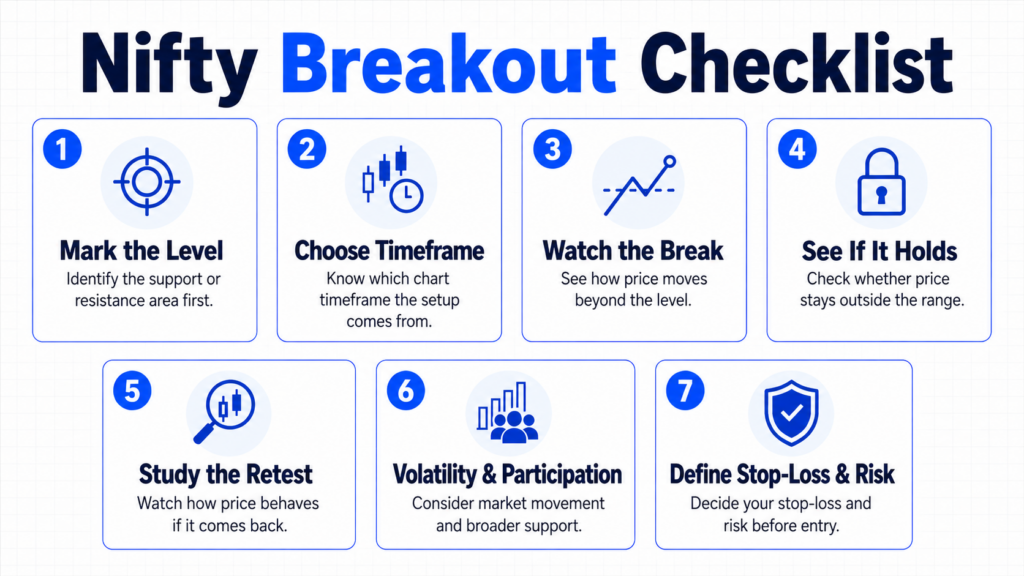 Nifty Breakout Checklist

1
Mark the Level
Identify the support or resistance area first.

2
Choose Timeframe
Know which chart timeframe the setup comes from.

3
Watch the Break
See how price moves beyond the level.

4
See If It Holds
Check whether price stays outside the range.

5
Study the Retest
Watch how price behaves if it comes back.

6
Volatility & Participation
Consider market movement and broader support.

7
Define Stop-Loss & Risk
Decide your stop-loss and risk before entry.